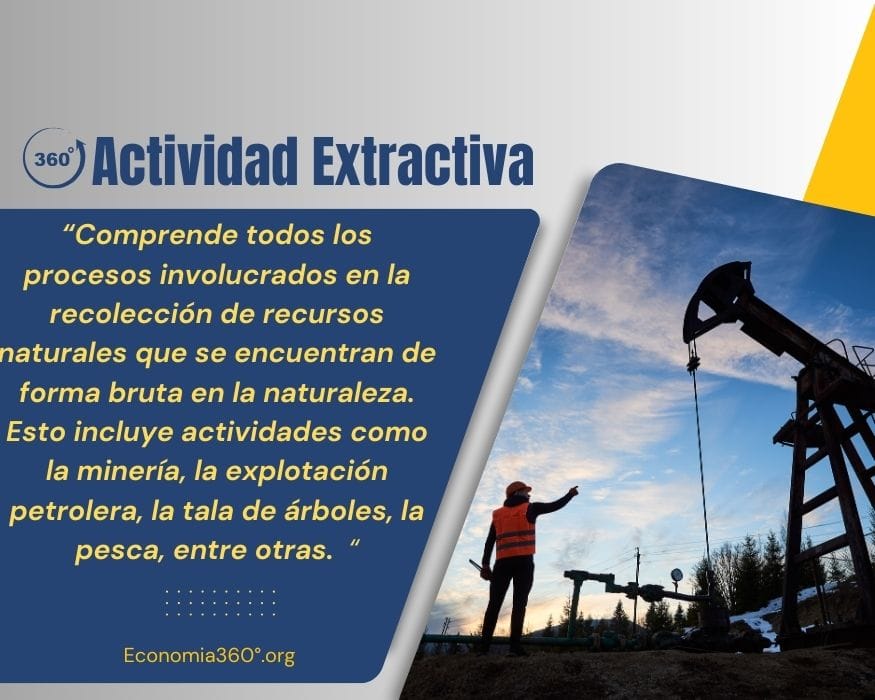 360°

Actividad Extractiva

“Comprende todos los procesos involucrados en la recolección de recursos naturales que se encuentran de forma bruta en la naturaleza. Esto incluye actividades como la minería, la explotación petrolera, la tala de árboles, la pesca, entre otras. “

Economia360°.org